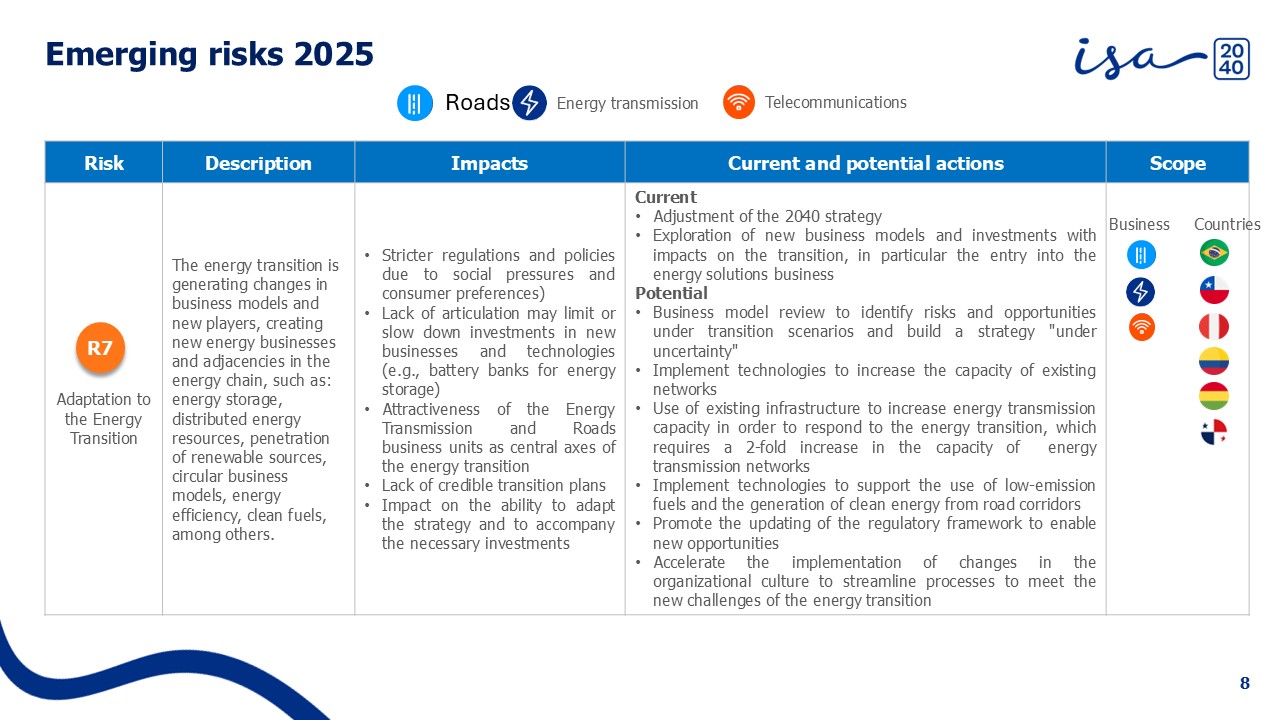 Emerging risks 2025

isa 2040

Roads Energy transmission Telecommunications

| Risk | Description | Impacts | Current and potential actions | Scope |
|---|---|---|---|---|
| R7 Adaptation to the Energy Transition | The energy transition is generating changes in business models and new players, creating new energy businesses and adjacencies in the energy chain, such as: energy storage, distributed energy resources, penetration of renewable sources, circular business models, energy efficiency, clean fuels, among others. | • Stricter regulations and policies due to social pressures and consumer preferences) • Lack of articulation may limit or slow down investments in new businesses and technologies (e.g., battery banks for energy storage) • Attractiveness of the Energy Transmission and Roads business units as central axes of the energy transition • Lack of credible transition plans • Impact on the ability to adapt the strategy and to accompany the necessary investments | **Current** • Adjustment of the 2040 strategy • Exploration of new business models and investments with impacts on the transition, in particular the entry into the energy solutions business **Potential** • Business model review to identify risks and opportunities under transition scenarios and build a strategy "under uncertainty" • Implement technologies to increase the capacity of existing networks • Use of existing infrastructure to increase energy transmission capacity in order to respond to the energy transition, which requires a 2-fold increase in the capacity of energy transmission networks • Implement technologies to support the use of low-emission fuels and the generation of clean energy from road corridors • Promote the updating of the regulatory framework to enable new opportunities • Accelerate the implementation of changes in the organizational culture to streamline processes to meet the new challenges of the energy transition | Business Countries |

8